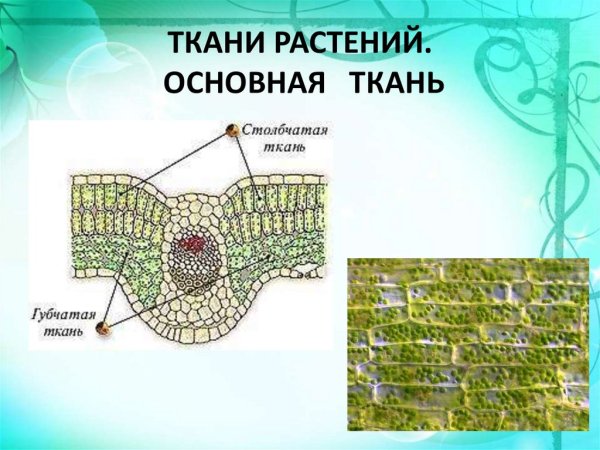 ТКАНИ РАСТЕНИЙ.
ОСНОВНАЯ ТКАНЬ

Столбчатая ткань

Губчатая ткань